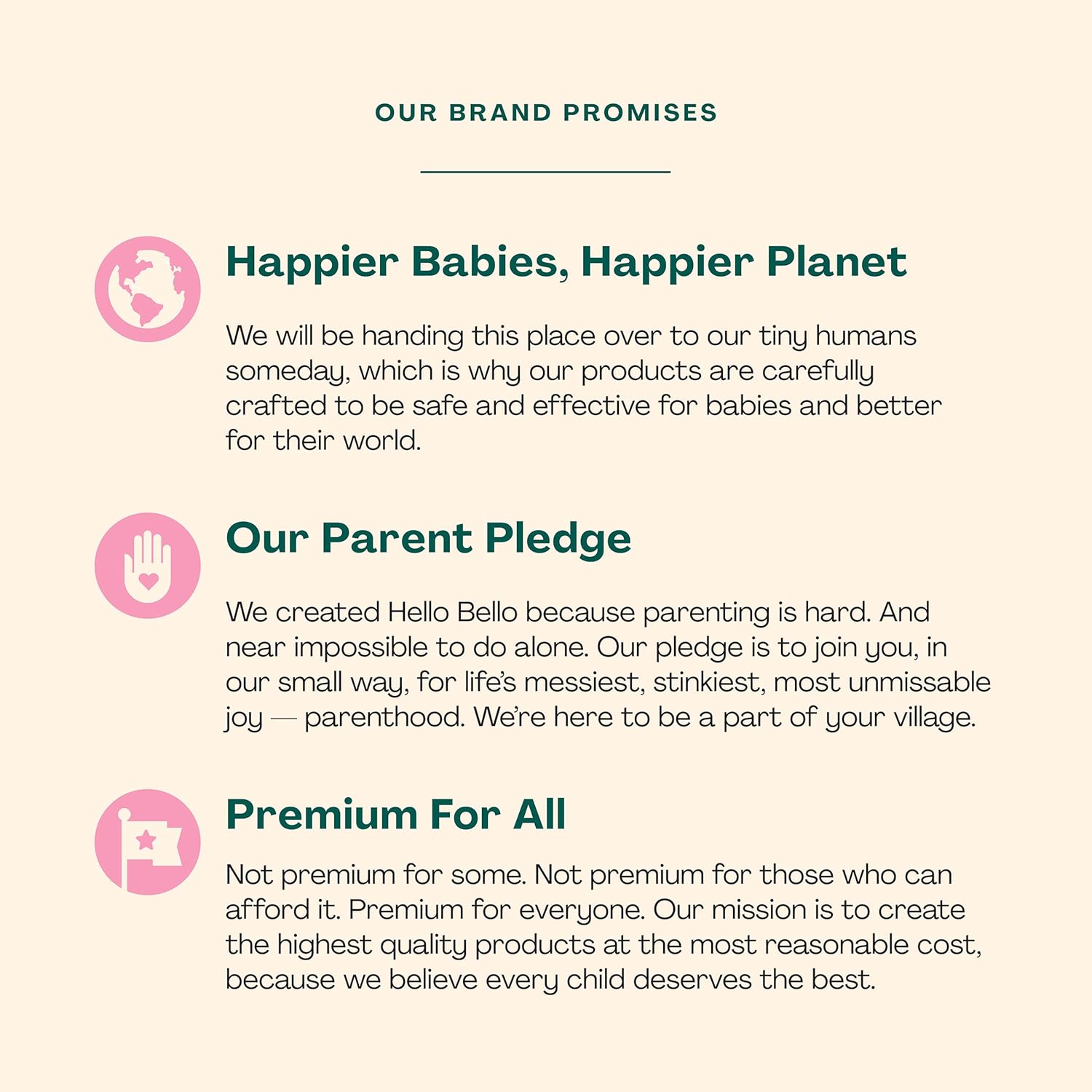 OUR BRAND PROMISES

Happier Babies, Happier Planet

We will be handing this place over to our tiny humans someday, which is why our products are carefully crafted to be safe and effective for babies and better for their world.

Our Parent Pledge

We created Hello Bello because parenting is hard. And near impossible to do alone. Our pledge is to join you, in our small way, for life's messiest, stinkiest, most unmissable joy — parenthood. We're here to be a part of your village.

Premium For All

Not premium for some. Not premium for those who can afford it. Premium for everyone. Our mission is to create the highest quality products at the most reasonable cost, because we believe every child deserves the best.